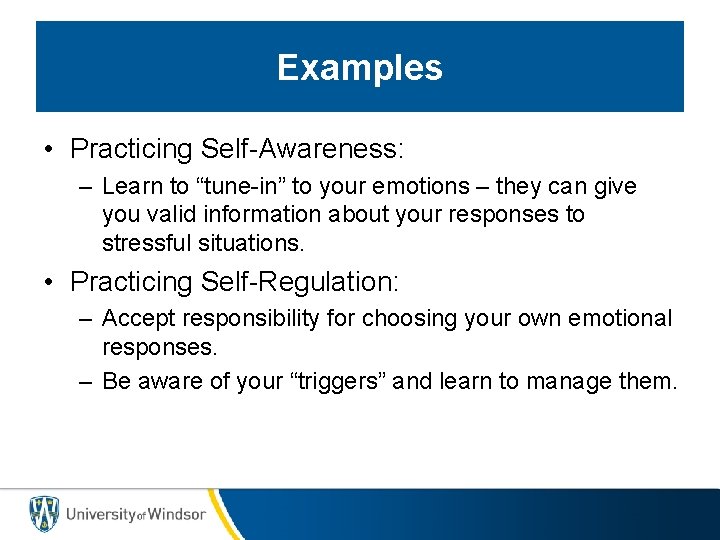 Examples

• Practicing Self-Awareness:

– Learn to “tune-in” to your emotions – they can give you valid information about your responses to stressful situations.

• Practicing Self-Regulation:

– Accept responsibility for choosing your own emotional responses.

– Be aware of your “triggers” and learn to manage them.

University of Windsor